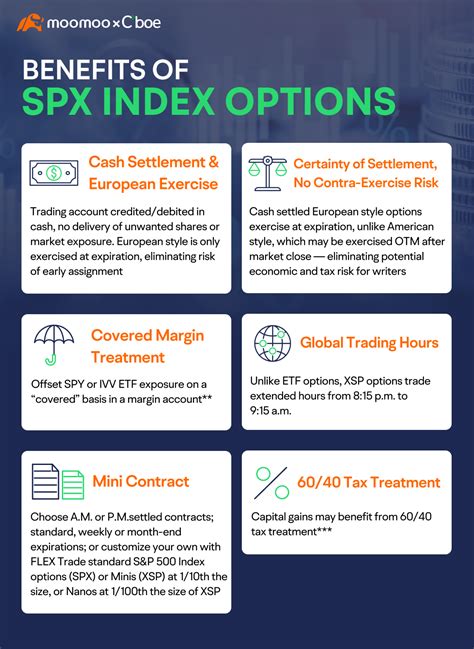 moomoo × Cboe

BENEFITS OF
SPX INDEX OPTIONS

Cash Settlement & European Exercise

Trading account credited/debited in cash, no delivery of unwanted shares or market exposure. European style is only exercised at expiration, eliminating risk of early assignment

Certainty of Settlement, No Contra-Exercise Risk

Cash settled European style options exercise at expiration, unlike American style, which may be exercised OTM after market close — eliminating potential economic and tax risk for writers

Covered Margin Treatment

Offset SPY or IVV ETF exposure on a "covered" basis in a margin account**

Global Trading Hours

Unlike ETF options, XSP options trade extended hours from 8:15 p.m. to 9:15 a.m.

Mini Contract

Choose A.M. or P.M.settled contracts; standard, weekly or month-end expirations; or customize your own with FLEX Trade standard S&P 500 Index options (SPX) or Minis (XSP) at 1/10th the size, or Nanos at 1/100th the size of XSP

60/40 Tax Treatment

Capital gains may benefit from 60/40 tax treatment***